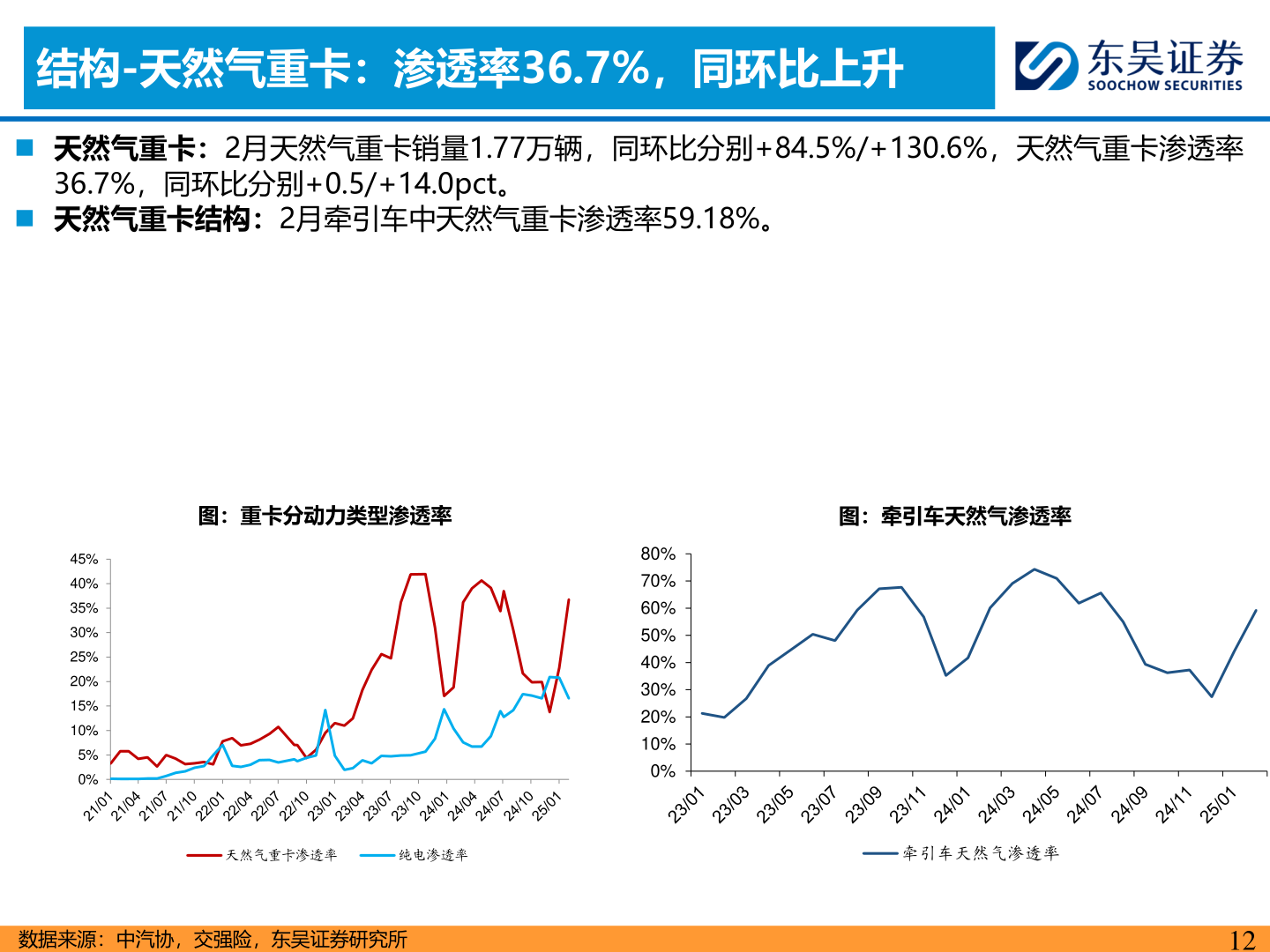 结构-天然气重卡：渗透率36.7%，同环比上升

东吴证券
SOOCHOW SECURITIES

■ 天然气重卡：2月天然气重卡销量1.77万辆，同环比分别+84.5%/+130.6%，天然气重卡渗透率36.7%，同环比分别+0.5/+14.0pct。
■ 天然气重卡结构：2月牵引车中天然气重卡渗透率59.18%。

图：重卡分动力类型渗透率

45%
40%
35%
30%
25%
20%
15%
10%
5%
0%
21/01 21/04 21/07 21/10 22/01 22/04 22/07 22/10 23/01 23/04 23/07 23/10 24/01 24/04 24/07 24/10 25/01

天然气重卡渗透率 纯电渗透率

图：牵引车天然气渗透率

80%
70%
60%
50%
40%
30%
20%
10%
0%
23/01 23/03 23/05 23/07 23/09 23/11 24/01 24/03 24/05 24/07 24/09 24/11 25/01

牵引车天然气渗透率

数据来源：中汽协，交强险，东吴证券研究所

12